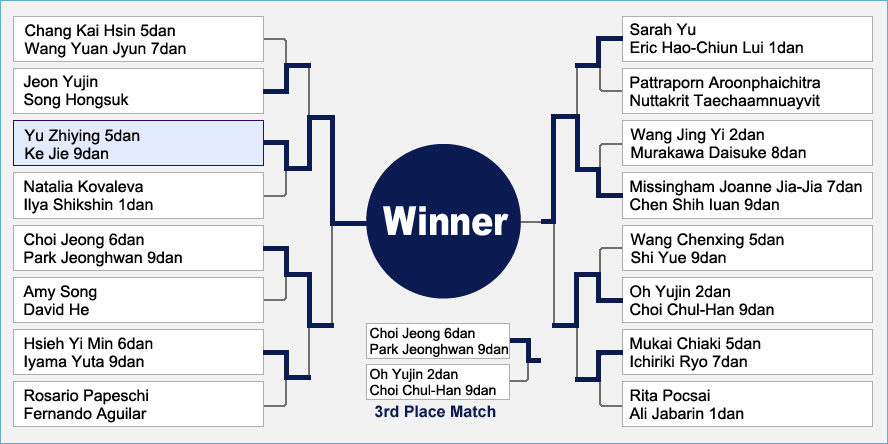 Chang Kai Hsin 5dan
Wang Yuan Jyun 7dan

Jeon Yujin
Song Hongsuk

Yu Zhiying 5dan
Ke Jie 9dan

Natalia Kovaleva
Ilya Shikshin 1dan

Choi Jeong 6dan
Park Jeonghwan 9dan

Amy Song
David He

Hsieh Yi Min 6dan
Iyama Yuta 9dan

Rosario Papeschi
Fernando Aguilar

Winner

Choi Jeong 6dan
Park Jeonghwan 9dan

Oh Yujin 2dan
Choi Chul-Han 9dan

3rd Place Match

Sarah Yu
Eric Hao-Chiun Lui 1dan

Pattraporn Aroonphaichitra
Nuttakrit Taechaamnuayvit

Wang Jing Yi 2dan
Murakawa Daisuke 8dan

Missingham Joanne Jia-Jia 7dan
Chen Shih Iuan 9dan

Wang Chenxing 5dan
Shi Yue 9dan

Oh Yujin 2dan
Choi Chul-Han 9dan

Mukai Chiaki 5dan
Ichiriki Ryo 7dan

Rita Pocsai
Ali Jabarin 1dan